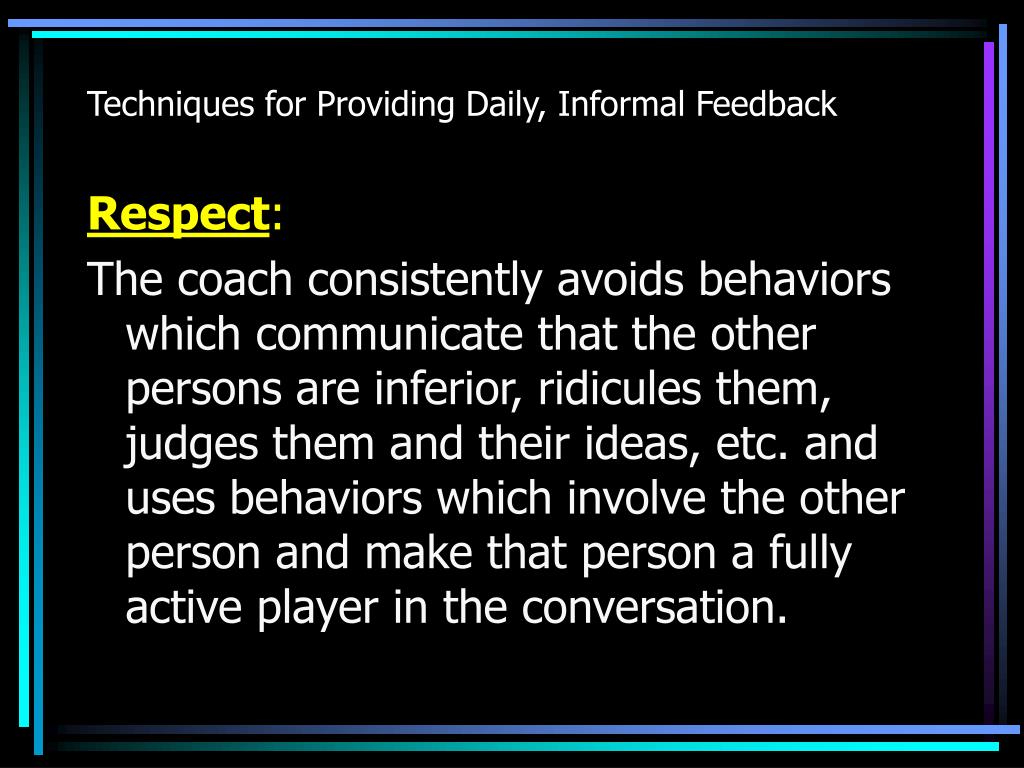 Techniques for Providing Daily, Informal Feedback

Respect:

The coach consistently avoids behaviors which communicate that the other persons are inferior, ridicules them, judges them and their ideas, etc. and uses behaviors which involve the other person and make that person a fully active player in the conversation.